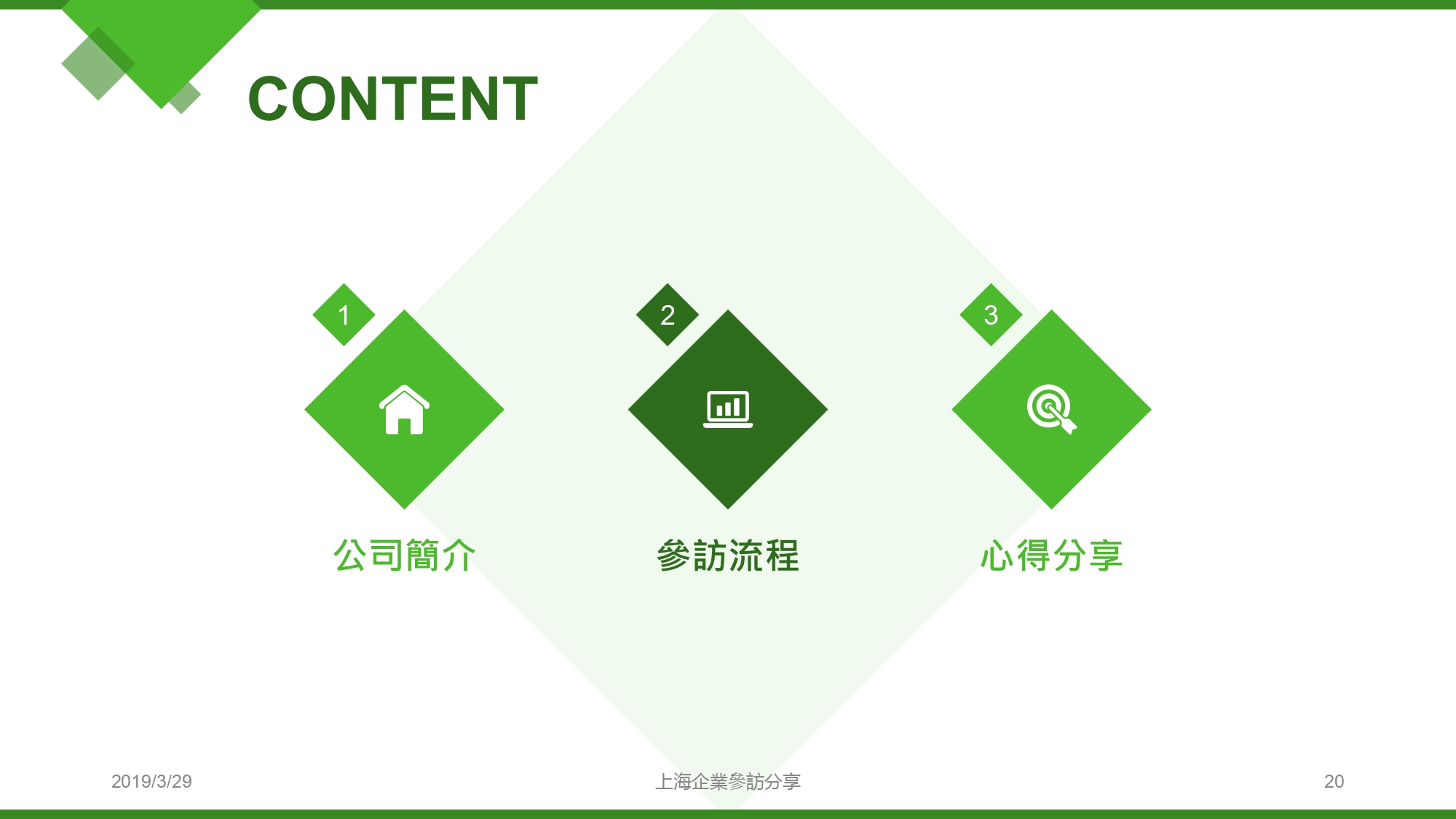 CONTENT

1
公司簡介

2
參訪流程

3
心得分享

2019/3/29

上海企業參訪分享

20